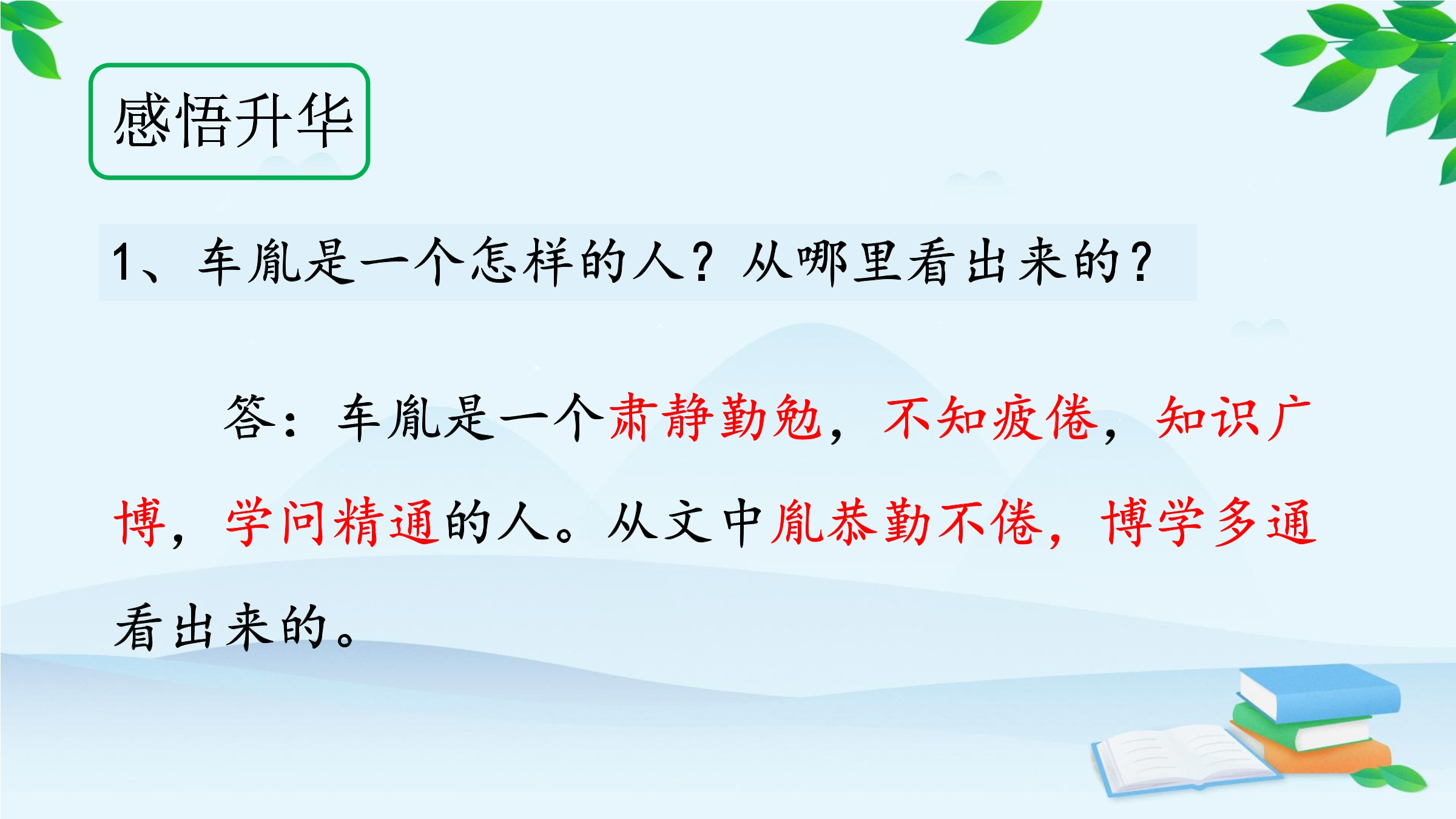 感悟升华

1、车胤是一个怎样的人？从哪里看出来的？

答：车胤是一个肃静勤勉，不知疲倦，知识广博，学问精通的人。从文中胤恭勤不倦，博学多通看出来的。